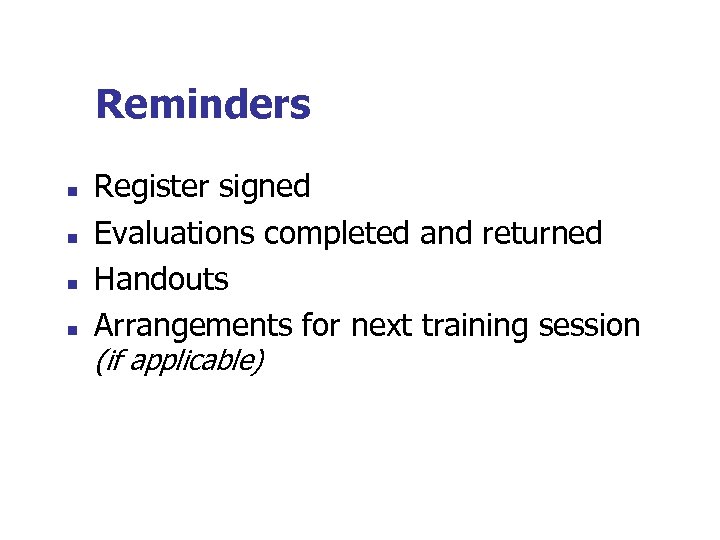 Reminders

- Register signed
- Evaluations completed and returned
- Handouts
- Arrangements for next training session (if applicable)